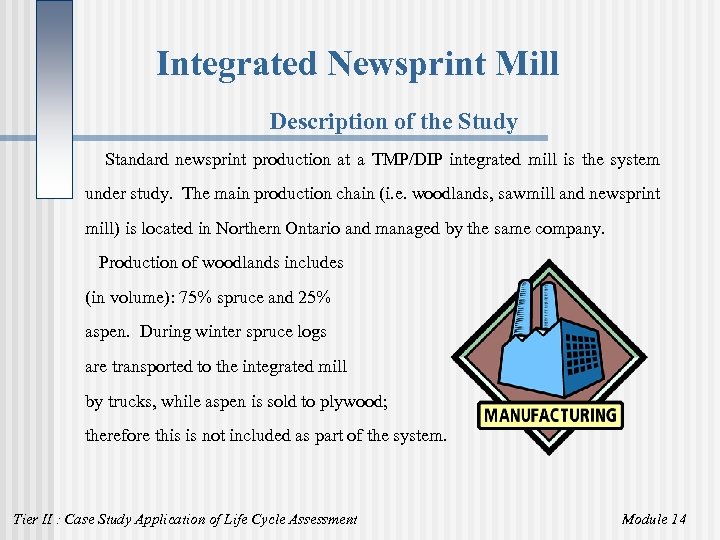 Integrated Newsprint Mill

Description of the Study

Standard newsprint production at a TMP/DIP integrated mill is the system under study. The main production chain (i.e. woodlands, sawmill and newsprint mill) is located in Northern Ontario and managed by the same company.

Production of woodlands includes (in volume): 75% spruce and 25% aspen. During winter spruce logs are transported to the integrated mill by trucks, while aspen is sold to plywood; therefore this is not included as part of the system.

MANUFACTURING

Tier II : Case Study Application of Life Cycle Assessment

Module 14